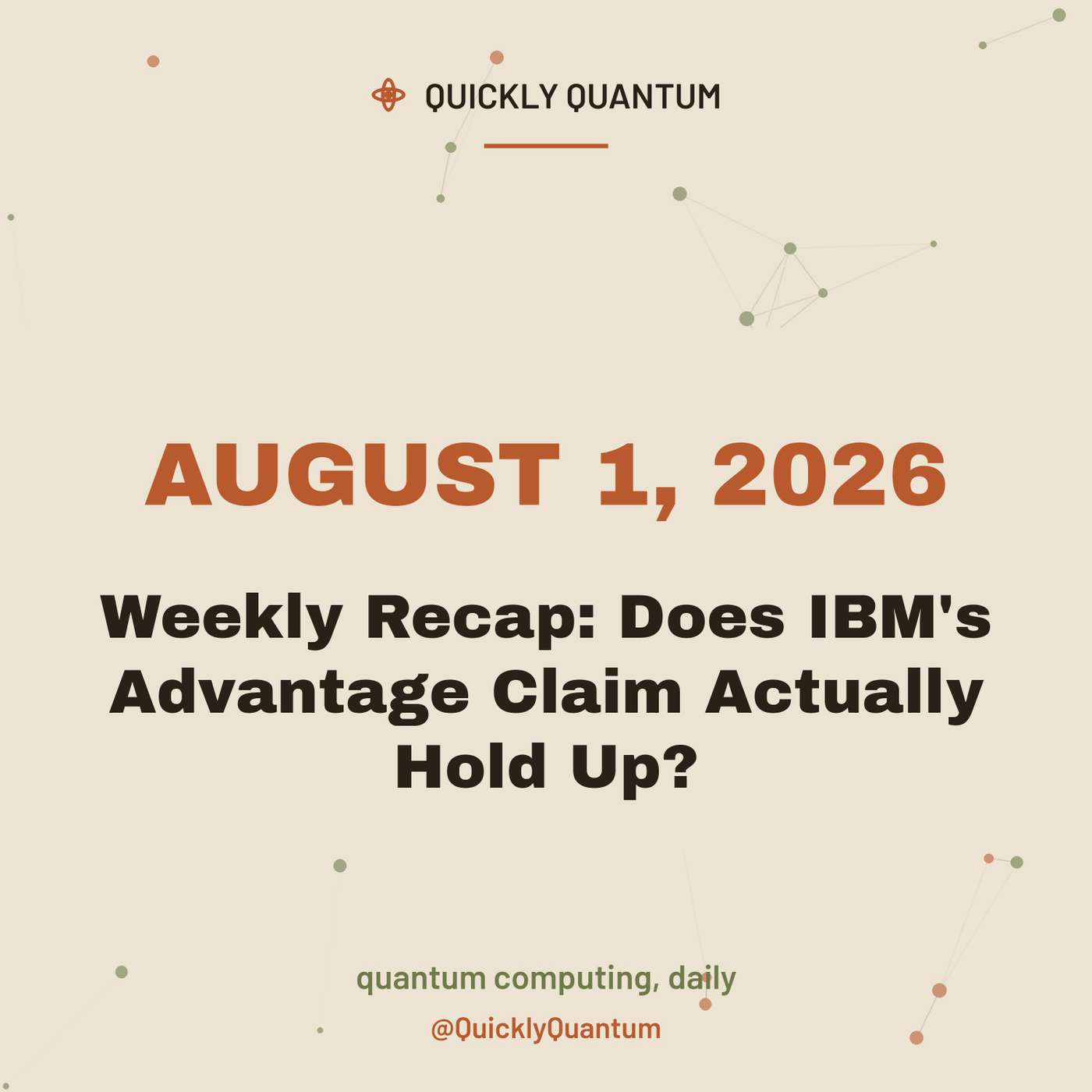 QUICKLY QUANTUM

AUGUST 1, 2026

Weekly Recap: Does IBM's Advantage Claim Actually Hold Up?

quantum computing, daily

@QuicklyQuantum